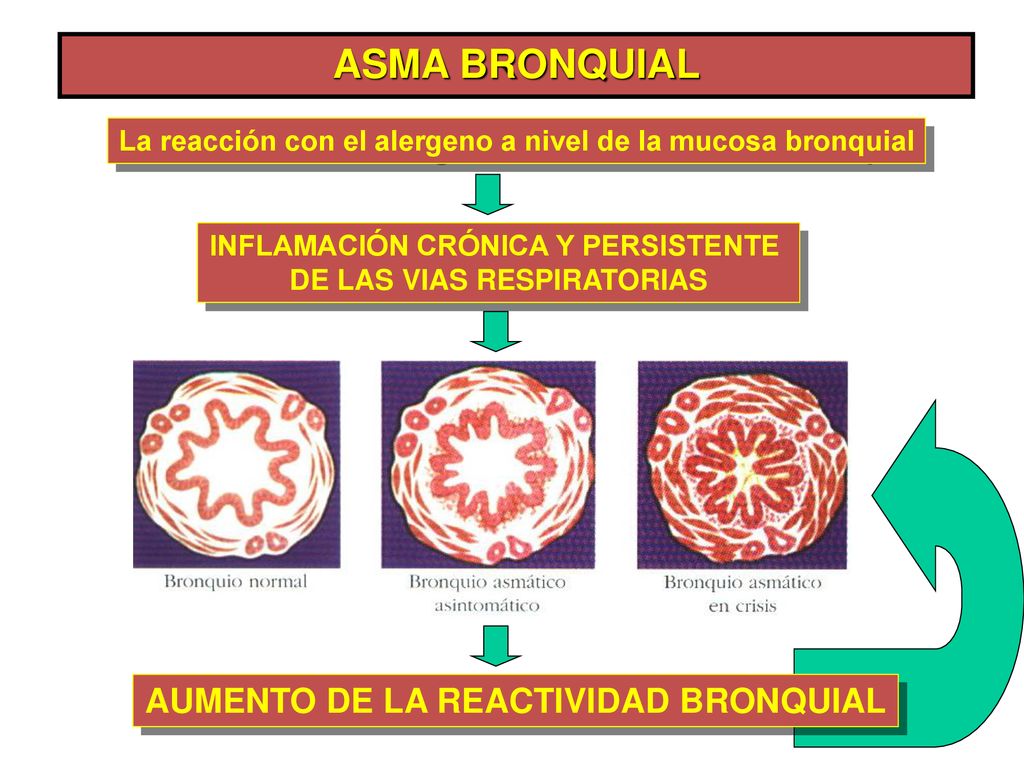 ASMA BRONQUIAL

La reacción con el alergeno a nivel de la mucosa bronquial

INFLAMACIÓN CRÓNICA Y PERSISTENTE DE LAS VIAS RESPIRATORIAS

Bronquio normal

Bronquio asmático asintomático

Bronquio asmático en crisis

AUMENTO DE LA REACTIVIDAD BRONQUIAL